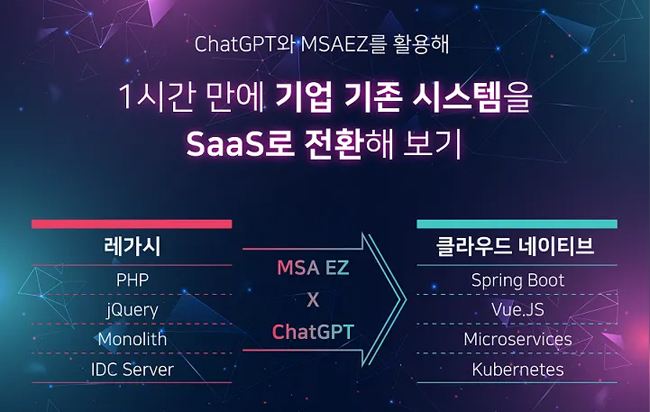 ChatGPT와 MSAEZ를 활용해

1시간 만에 기업 기존 시스템을 SaaS로 전환해 보기

레가시
PHP
jQuery
Monolith
IDC Server

MSA EZ
X
ChatGPT

클라우드 네이티브
Spring Boot
Vue.JS
Microservices
Kubernetes